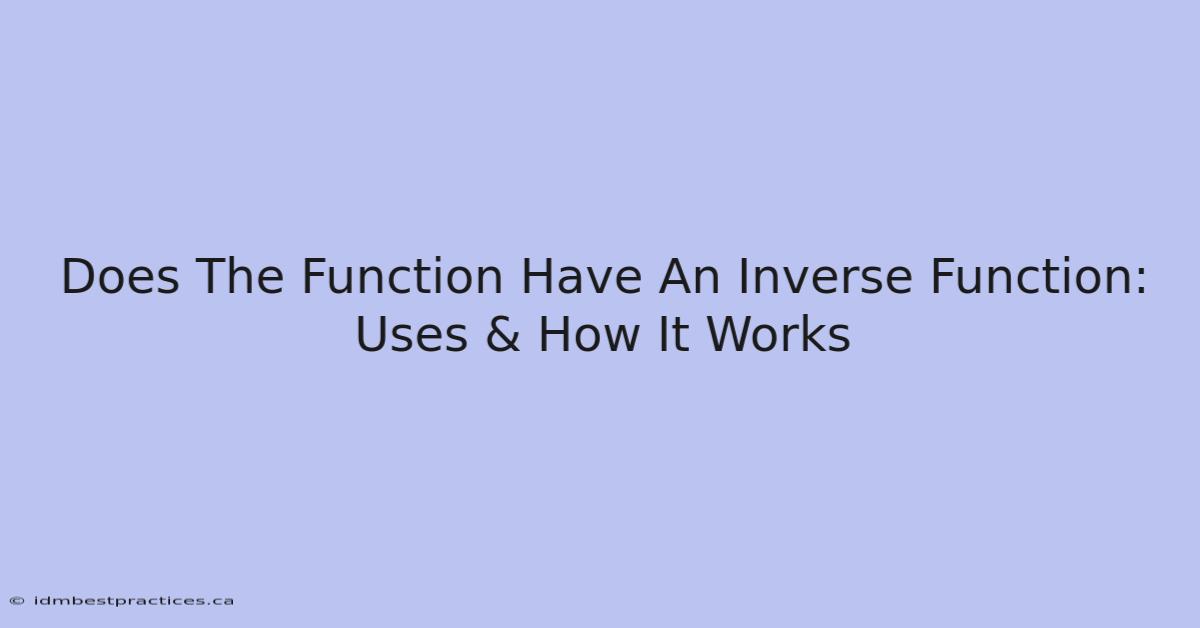 Does The Function Have An Inverse Function: Uses & How It Works

© idmbestpractices.ca